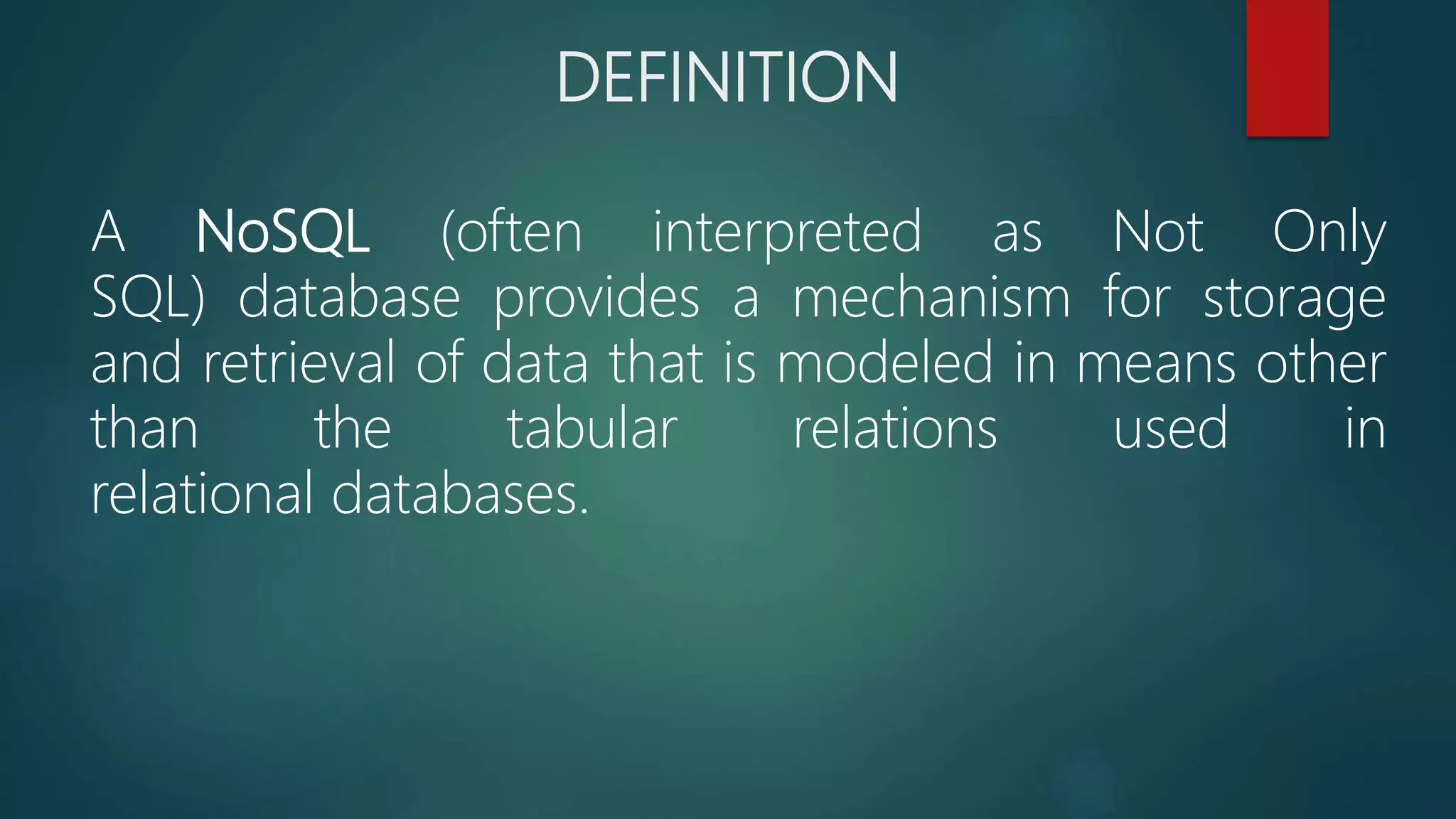 DEFINITION

A NoSQL (often interpreted as Not Only SQL) database provides a mechanism for storage and retrieval of data that is modeled in means other than the tabular relations used in relational databases.